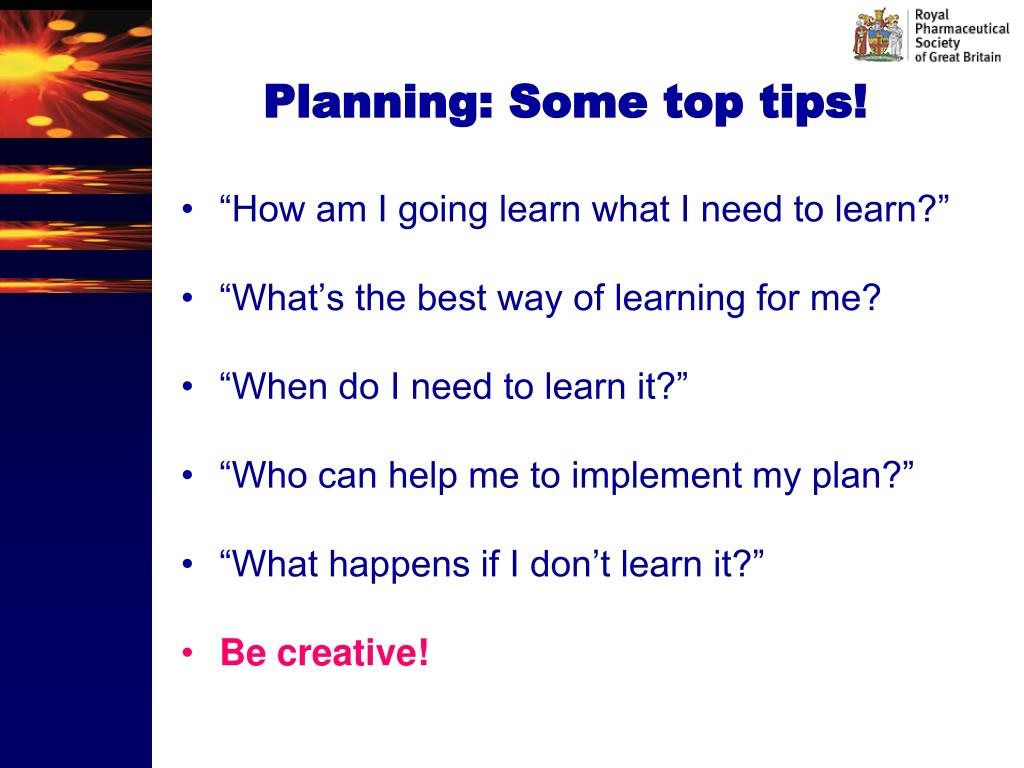 Royal Pharmaceutical Society of Great Britain

Planning: Some top tips!

• “How am I going learn what I need to learn?”

• “What’s the best way of learning for me?

• “When do I need to learn it?”

• “Who can help me to implement my plan?”

• “What happens if I don’t learn it?”

• Be creative!